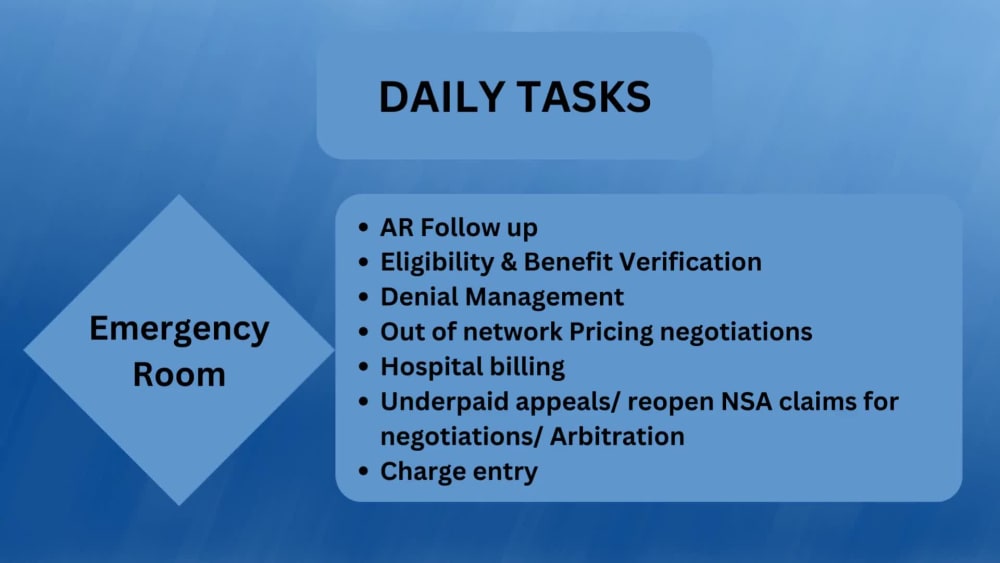 DAILY TASKS

Emergency
Room

• AR Follow up
• Eligibility & Benefit Verification
• Denial Management
• Out of network Pricing negotiations
• Hospital billing
• Underpaid appeals/ reopen NSA claims for negotiations/ Arbitration
• Charge entry